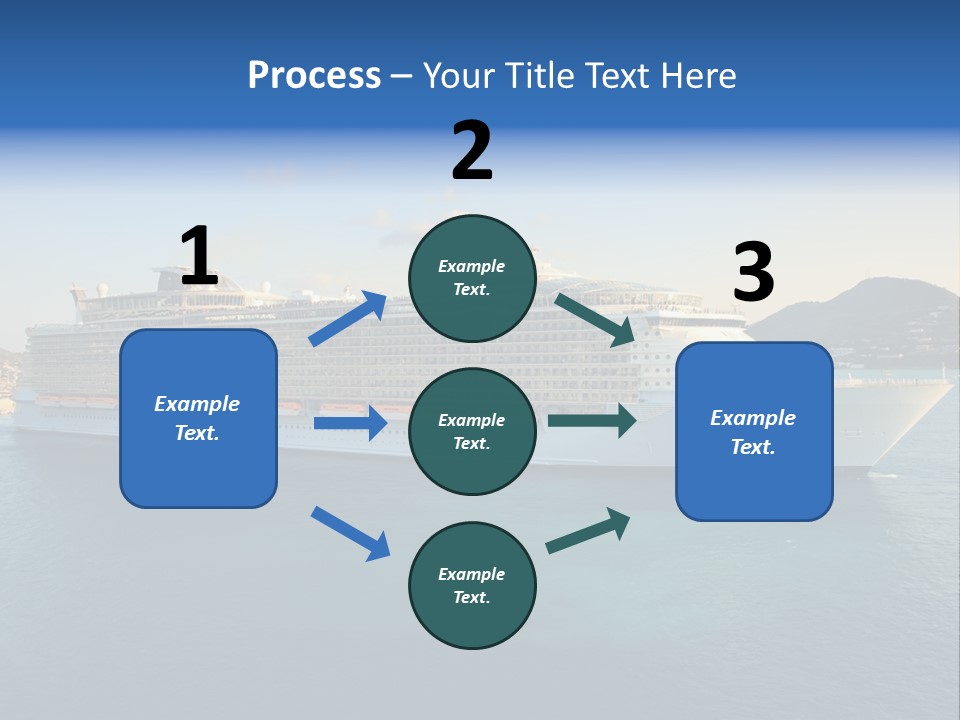 Process – Your Title Text Here

1

Example Text.

2

Example Text.

Example Text.

Example Text.

3

Example Text.